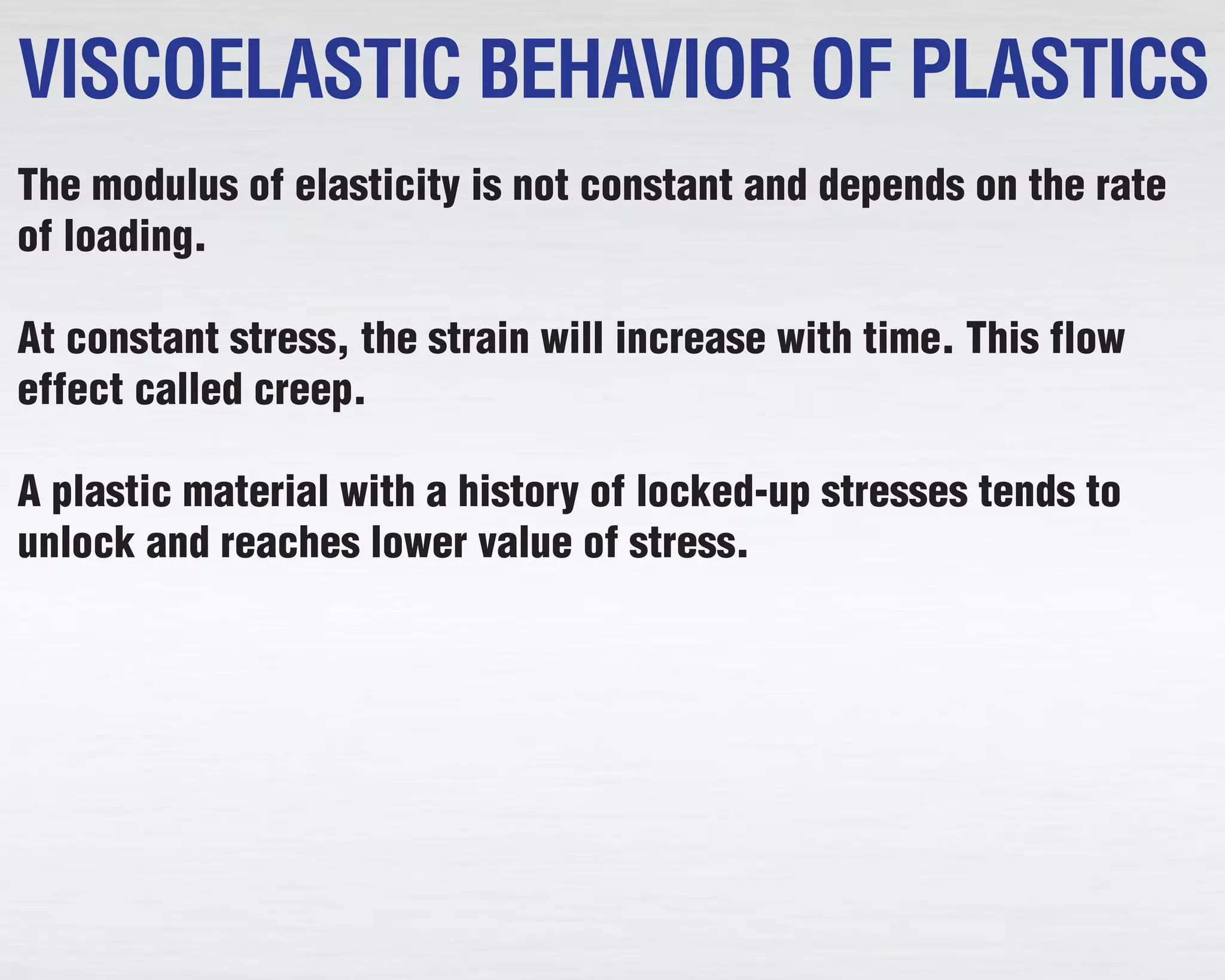 VISCOELASTIC BEHAVIOR OF PLASTICS

The modulus of elasticity is not constant and depends on the rate of loading.

At constant stress, the strain will increase with time. This flow effect called creep.

A plastic material with a history of locked-up stresses tends to unlock and reaches lower value of stress.